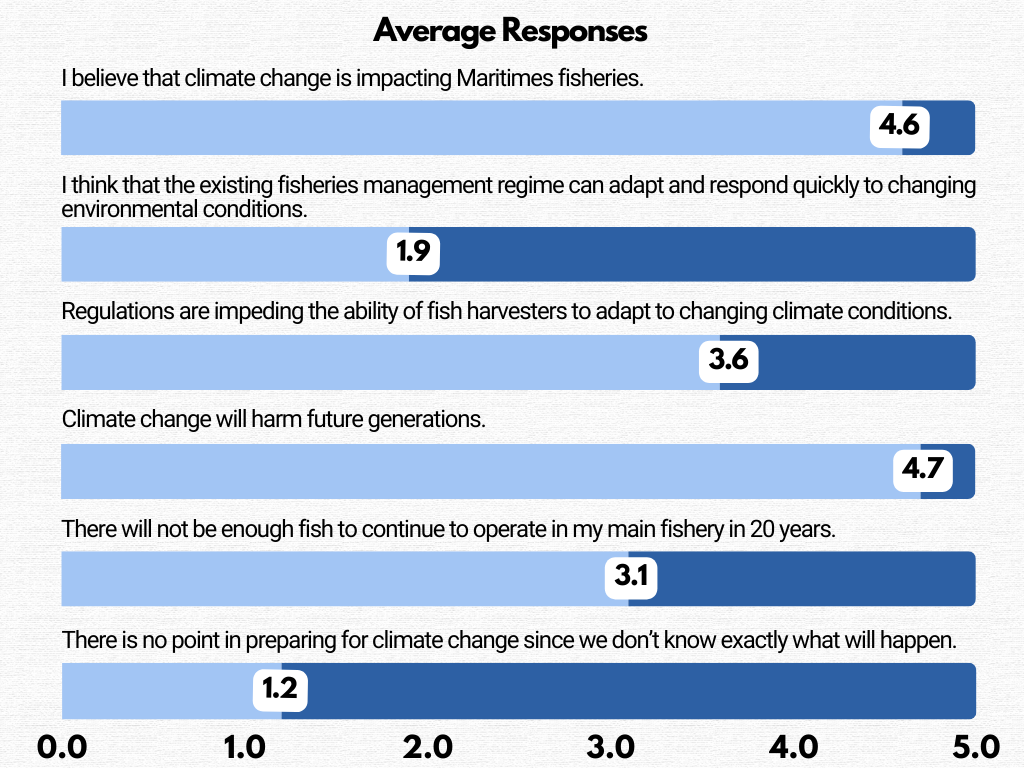 Average Responses

I believe that climate change is impacting Maritimes fisheries.

4.6

I think that the existing fisheries management regime can adapt and respond quickly to changing environmental conditions.

1.9

Regulations are impeding the ability of fish harvesters to adapt to changing climate conditions.

3.6

Climate change will harm future generations.

4.7

There will not be enough fish to continue to operate in my main fishery in 20 years.

3.1

There is no point in preparing for climate change since we don't know exactly what will happen.

1.2

0.0 1.0 2.0 3.0 4.0 5.0